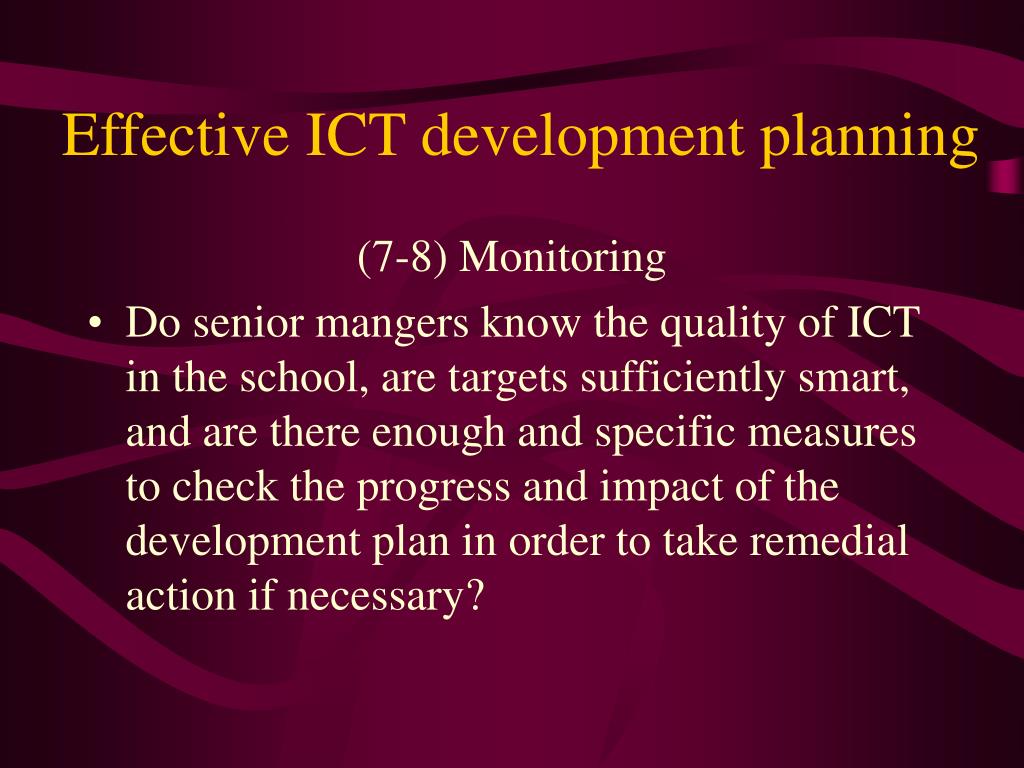 Effective ICT development planning

(7-8) Monitoring

• Do senior mangers know the quality of ICT in the school, are targets sufficiently smart, and are there enough and specific measures to check the progress and impact of the development plan in order to take remedial action if necessary?